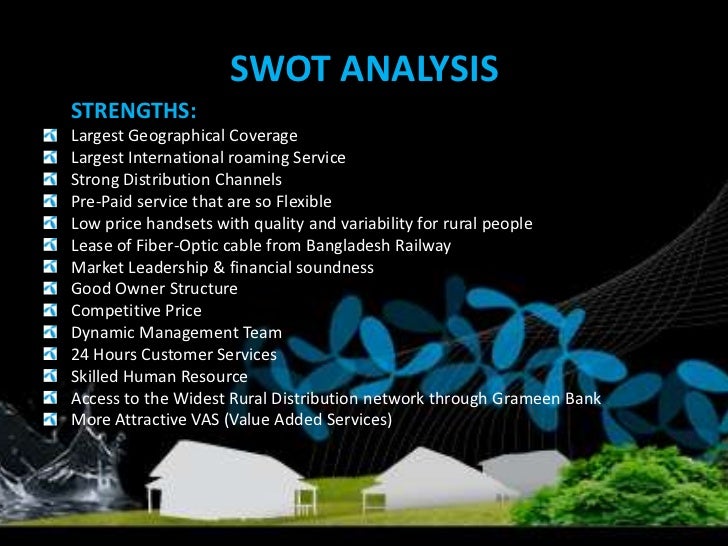 SWOT ANALYSIS

STRENGTHS:

Largest Geographical Coverage
Largest International roaming Service
Strong Distribution Channels
Pre-Paid service that are so Flexible
Low price handsets with quality and variability for rural people
Lease of Fiber-Optic cable from Bangladesh Railway
Market Leadership & financial soundness
Good Owner Structure
Competitive Price
Dynamic Management Team
24 Hours Customer Services
Skilled Human Resource
Access to the Widest Rural Distribution network through Grameen Bank
More Attractive VAS (Value Added Services)